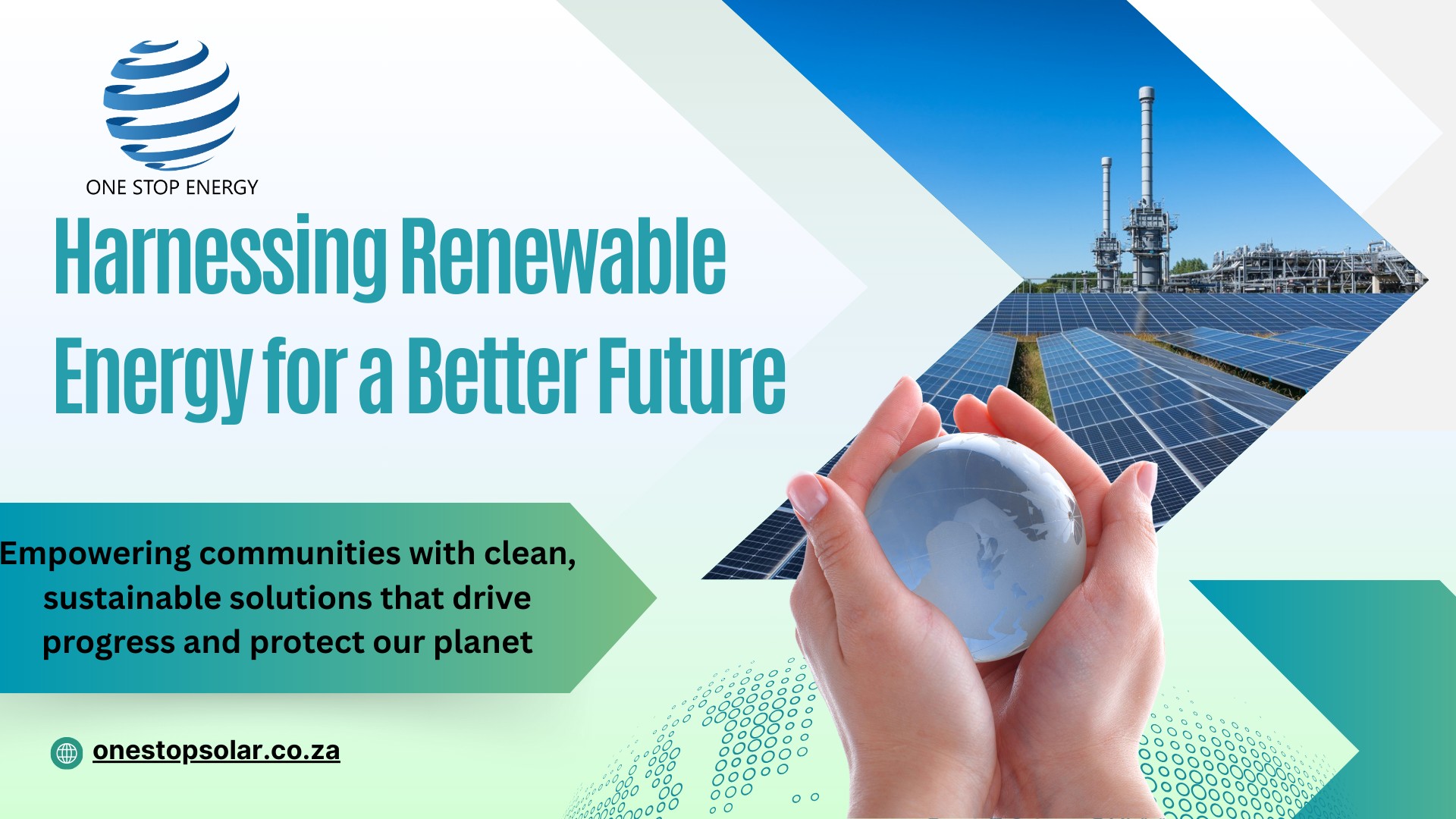 ONE STOP ENERGY

Harnessing Renewable Energy for a Better Future

Empowering communities with clean, sustainable solutions that drive progress and protect our planet

onestopsolar.co.za